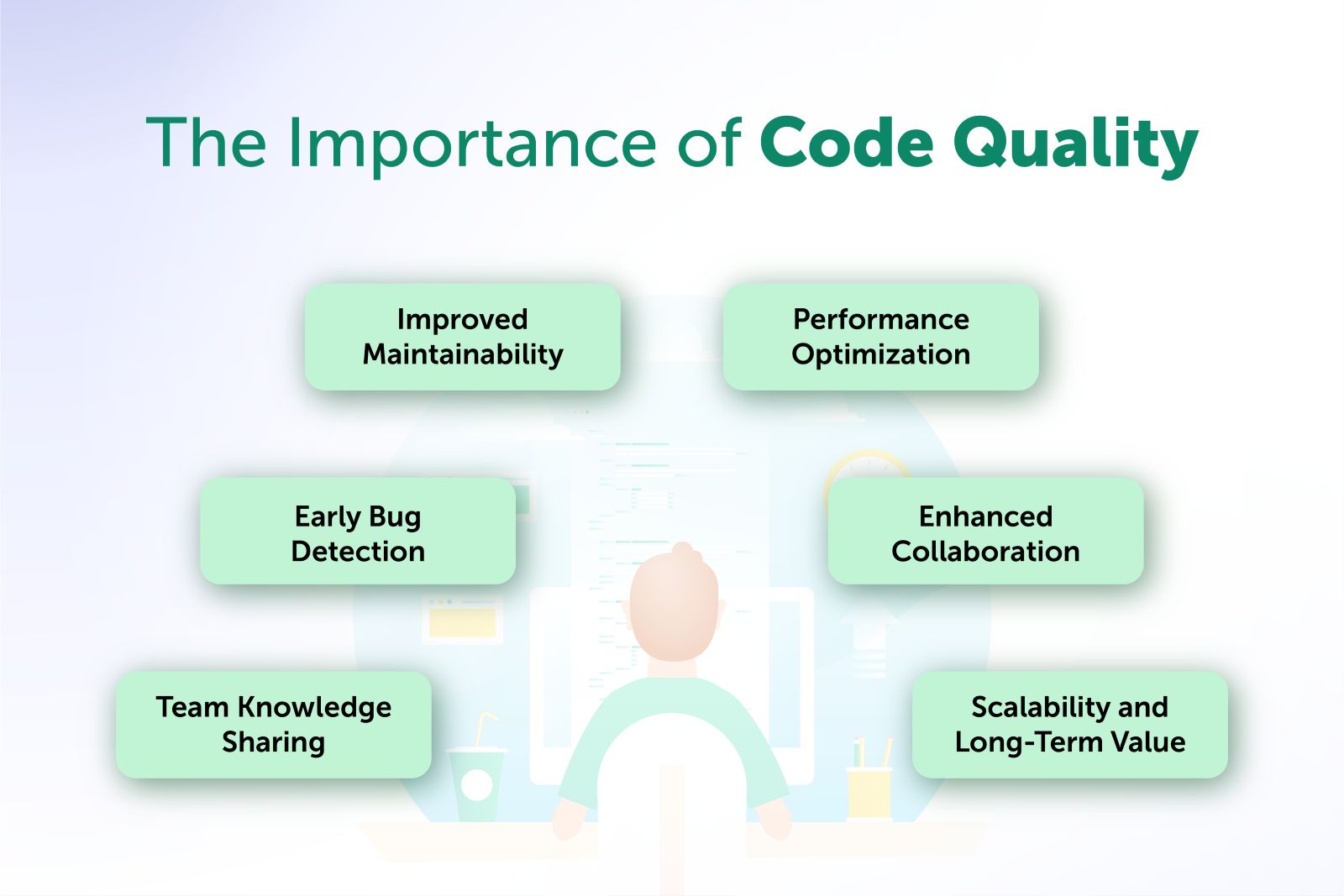 The Importance of Code Quality

Improved Maintainability

Performance Optimization

Early Bug Detection

Enhanced Collaboration

Team Knowledge Sharing

Scalability and Long-Term Value